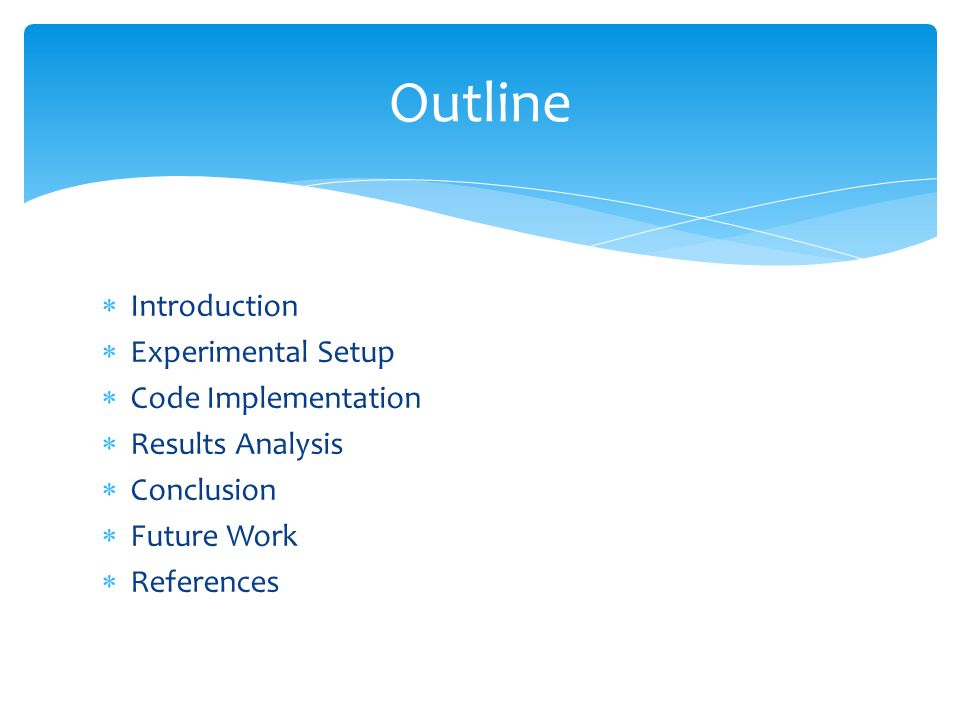 Outline

* Introduction
* Experimental Setup
* Code Implementation
* Results Analysis
* Conclusion
* Future Work
* References